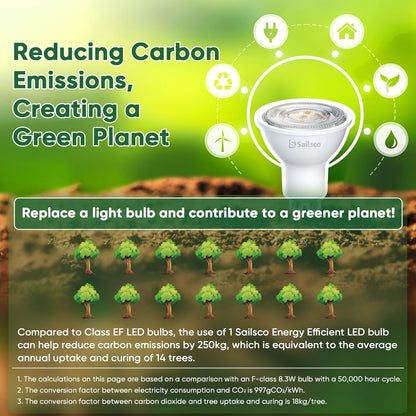 Reducing Carbon Emissions, Creating a Green Planet

Sailsco

Replace a light bulb and contribute to a greener planet!

Compared to Class EF LED bulbs, the use of 1 Sailsco Energy Efficient LED bulb can help reduce carbon emissions by 250kg, which is equivalent to the average annual uptake and curing of 14 trees.

1. The calculations on this page are based on a comparison with an F-class 8.3W bulb with a 50,000 hour cycle.
2. The conversion factor between electricity consumption and $CO_2$ is 997g$CO_2$/kWh.
3. The conversion factor between carbon dioxide and tree uptake and curing is 18kg/tree.